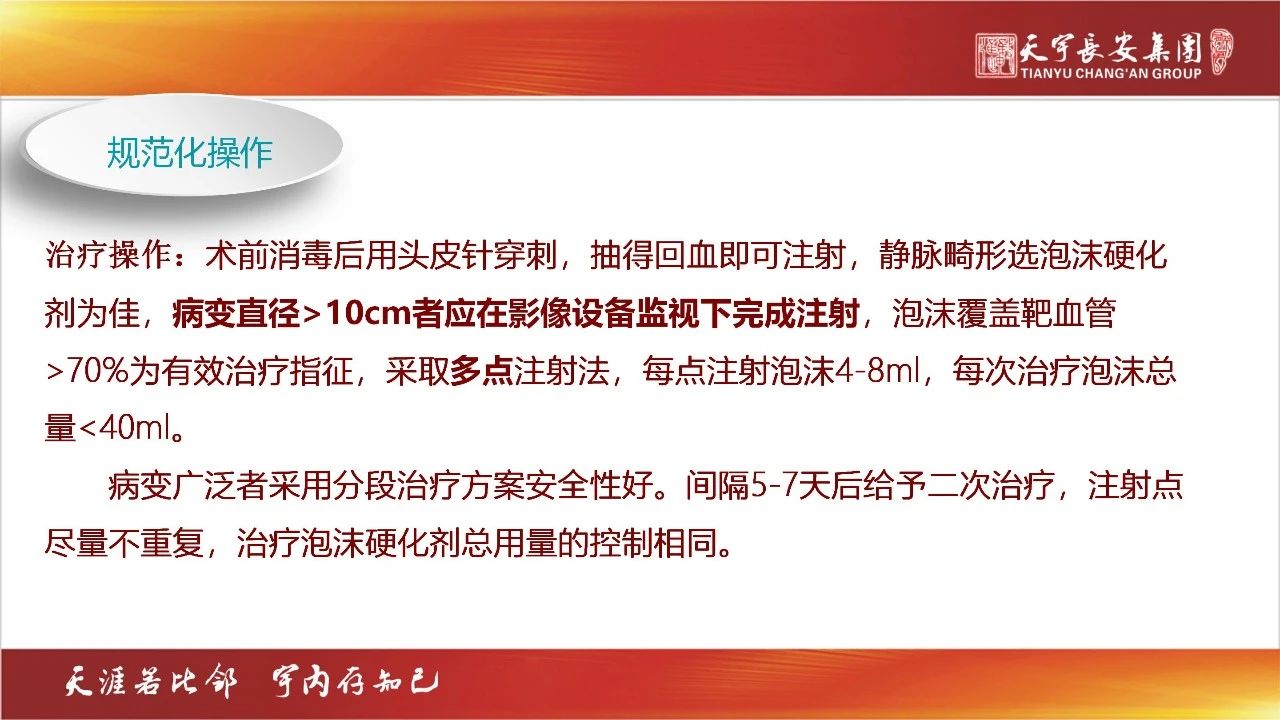 天宇长安集团
TIANYU CHANG'AN GROUP

规范化操作

治疗操作：术前消毒后用头皮针穿刺，抽得回血即可注射，静脉畸形选泡沫硬化剂为佳，病变直径>10cm者应在影像设备监视下完成注射，泡沫覆盖靶血管>70%为有效治疗指征，采取多点注射法，每点注射泡沫4-8ml，每次治疗泡沫总量<40ml。

病变广泛者采用分段治疗方案安全性好。间隔5-7天后给予二次治疗，注射点尽量不重复，治疗泡沫硬化剂总用量的控制相同。

天涯若比邻 宇内存知己